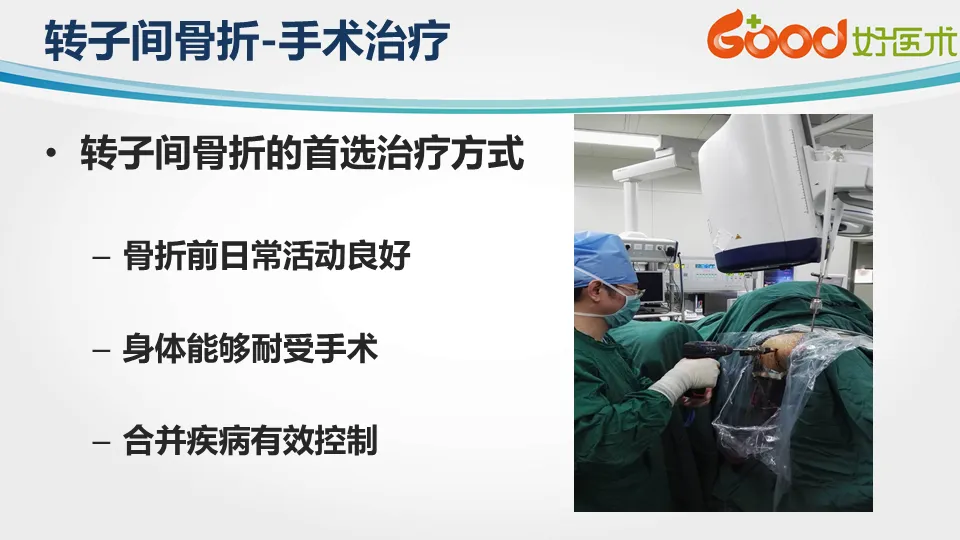 转子间骨折-手术治疗

Good 好医术

• 转子间骨折的首选治疗方式

– 骨折前日常活动良好

– 身体能够耐受手术

– 合并疾病有效控制